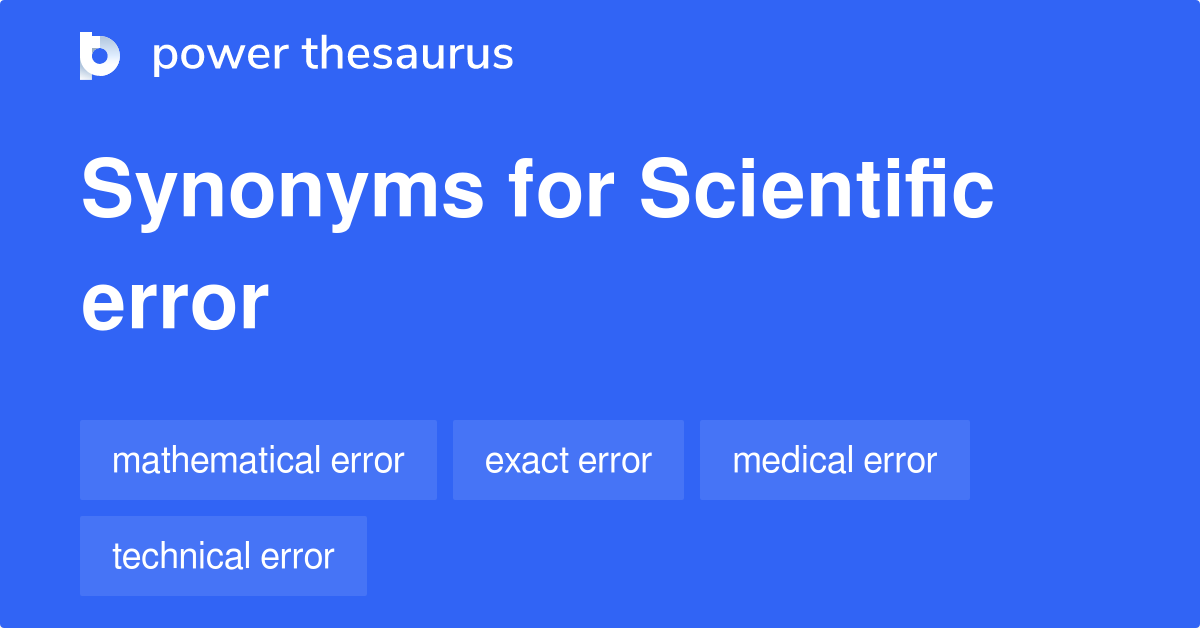 power thesaurus

Synonyms for Scientific error

mathematical error
exact error
medical error
technical error